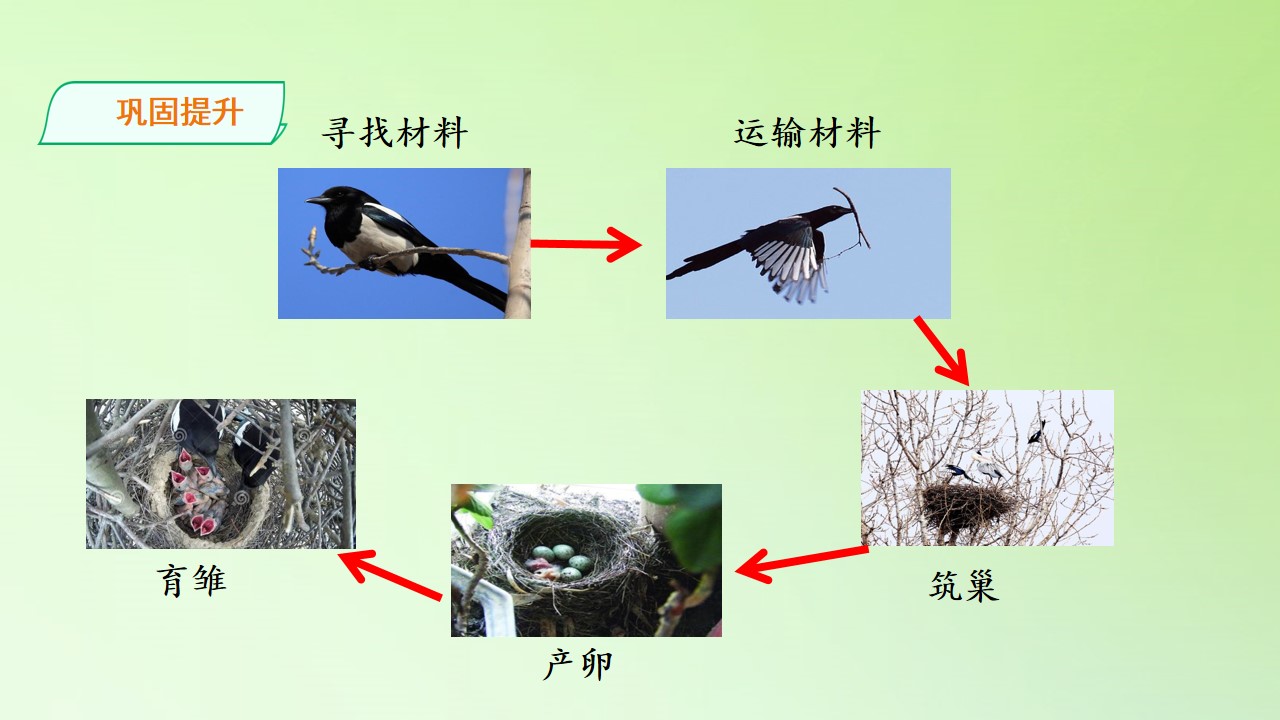 巩固提升

寻找材料

运输材料

筑巢

产卵

育雏